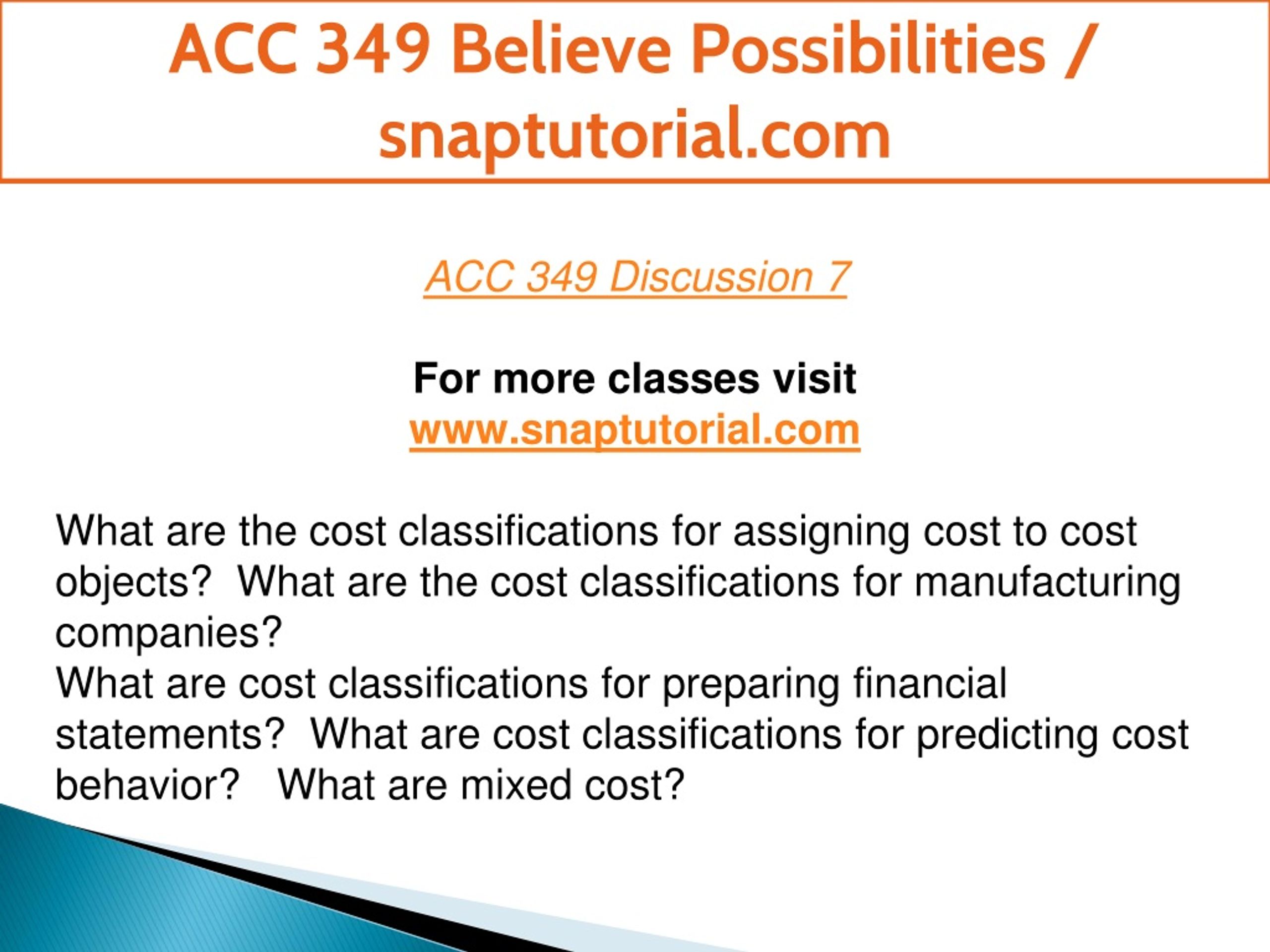 ACC 349 Believe Possibilities / snaptutorial.com

ACC 349 Discussion 7

For more classes visit
www.snaptutorial.com

What are the cost classifications for assigning cost to cost objects? What are the cost classifications for manufacturing companies?
What are cost classifications for preparing financial statements? What are cost classifications for predicting cost behavior? What are mixed cost?